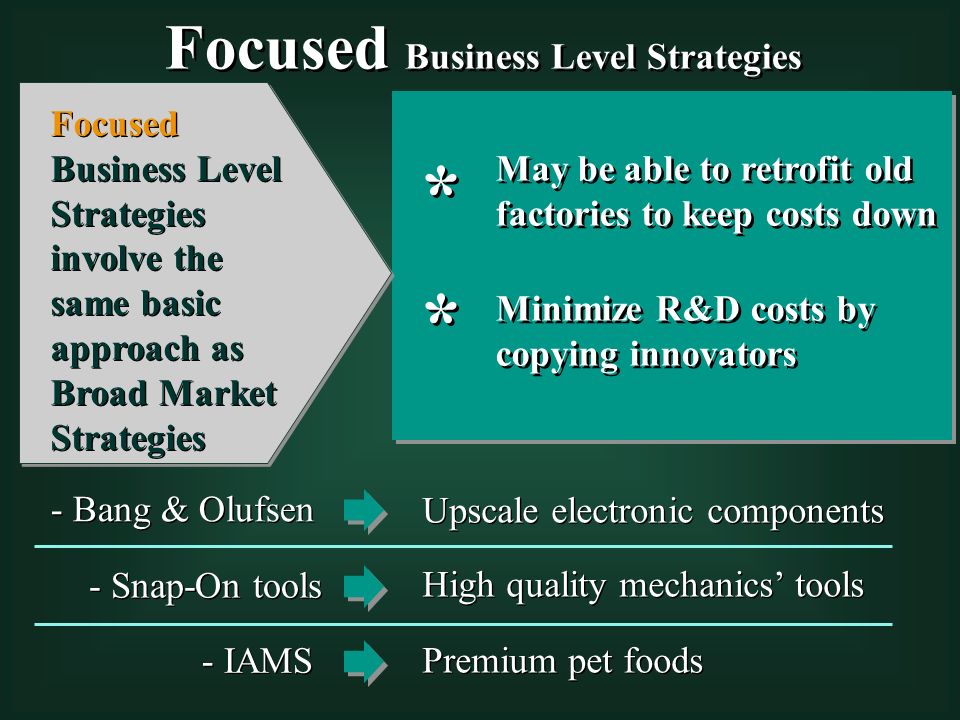 Focused Business Level Strategies

Focused Business Level Strategies involve the same basic approach as Broad Market Strategies

* May be able to retrofit old factories to keep costs down

* Minimize R&D costs by copying innovators

- Bang & Olufsen Upscale electronic components

- Snap-On tools High quality mechanics' tools

- IAMS Premium pet foods